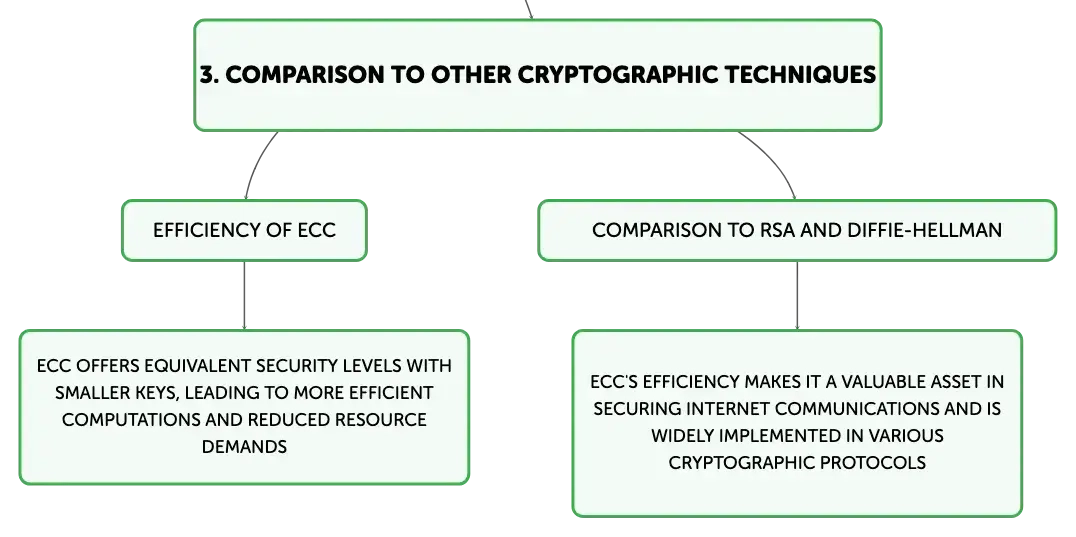 3. COMPARISON TO OTHER CRYPTOGRAPHIC TECHNIQUES

EFFICIENCY OF ECC

ECC OFFERS EQUIVALENT SECURITY LEVELS WITH SMALLER KEYS, LEADING TO MORE EFFICIENT COMPUTATIONS AND REDUCED RESOURCE DEMANDS

COMPARISON TO RSA AND DIFFIE-HELLMAN

ECC'S EFFICIENCY MAKES IT A VALUABLE ASSET IN SECURING INTERNET COMMUNICATIONS AND IS WIDELY IMPLEMENTED IN VARIOUS CRYPTOGRAPHIC PROTOCOLS